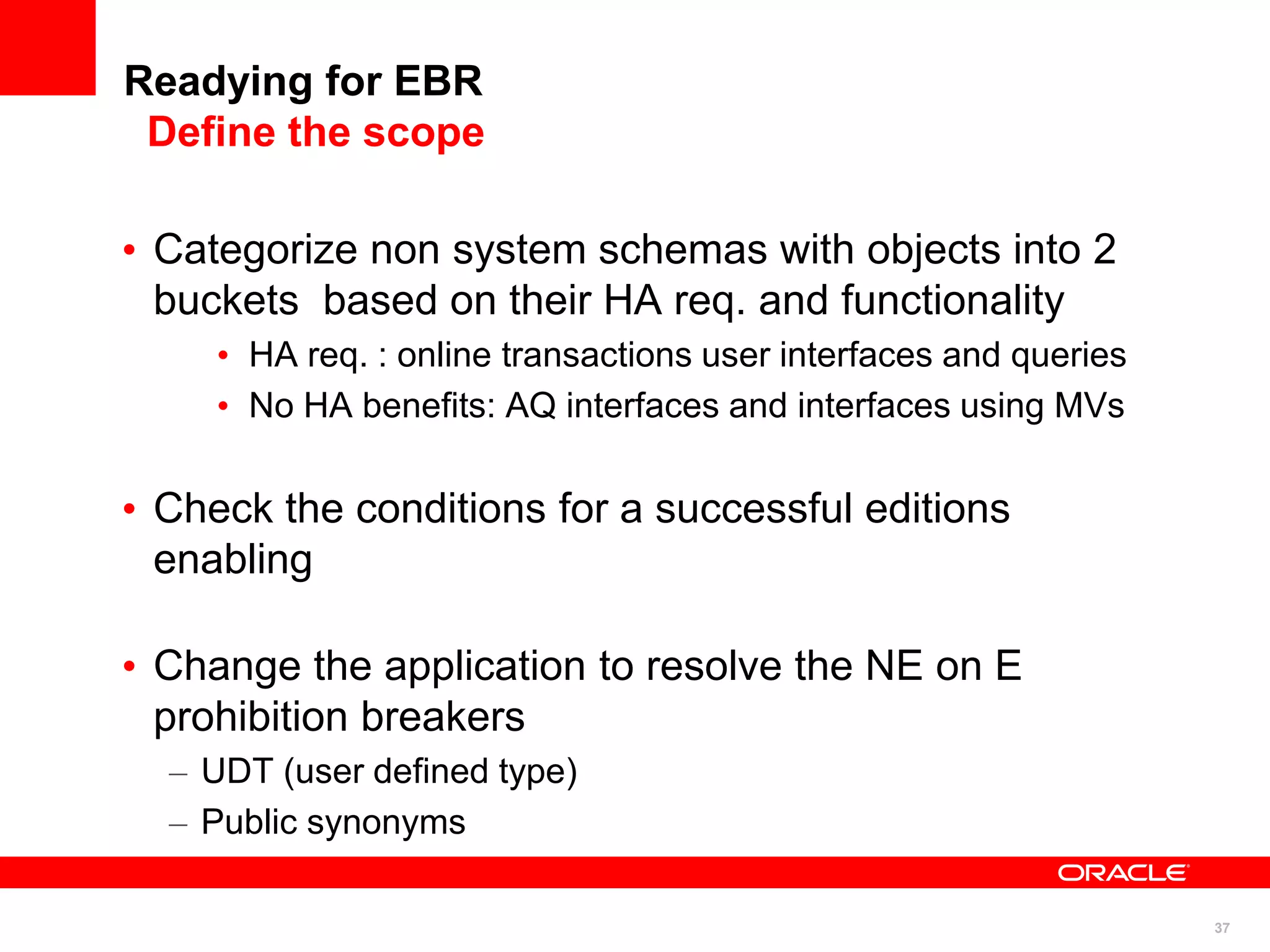 Readying for EBR
Define the scope

• Categorize non system schemas with objects into 2 buckets based on their HA req. and functionality
  • HA req. : online transactions user interfaces and queries
  • No HA benefits: AQ interfaces and interfaces using MVs

• Check the conditions for a successful editions enabling

• Change the application to resolve the NE on E prohibition breakers
  – UDT (user defined type)
  – Public synonyms

ORACLE

37